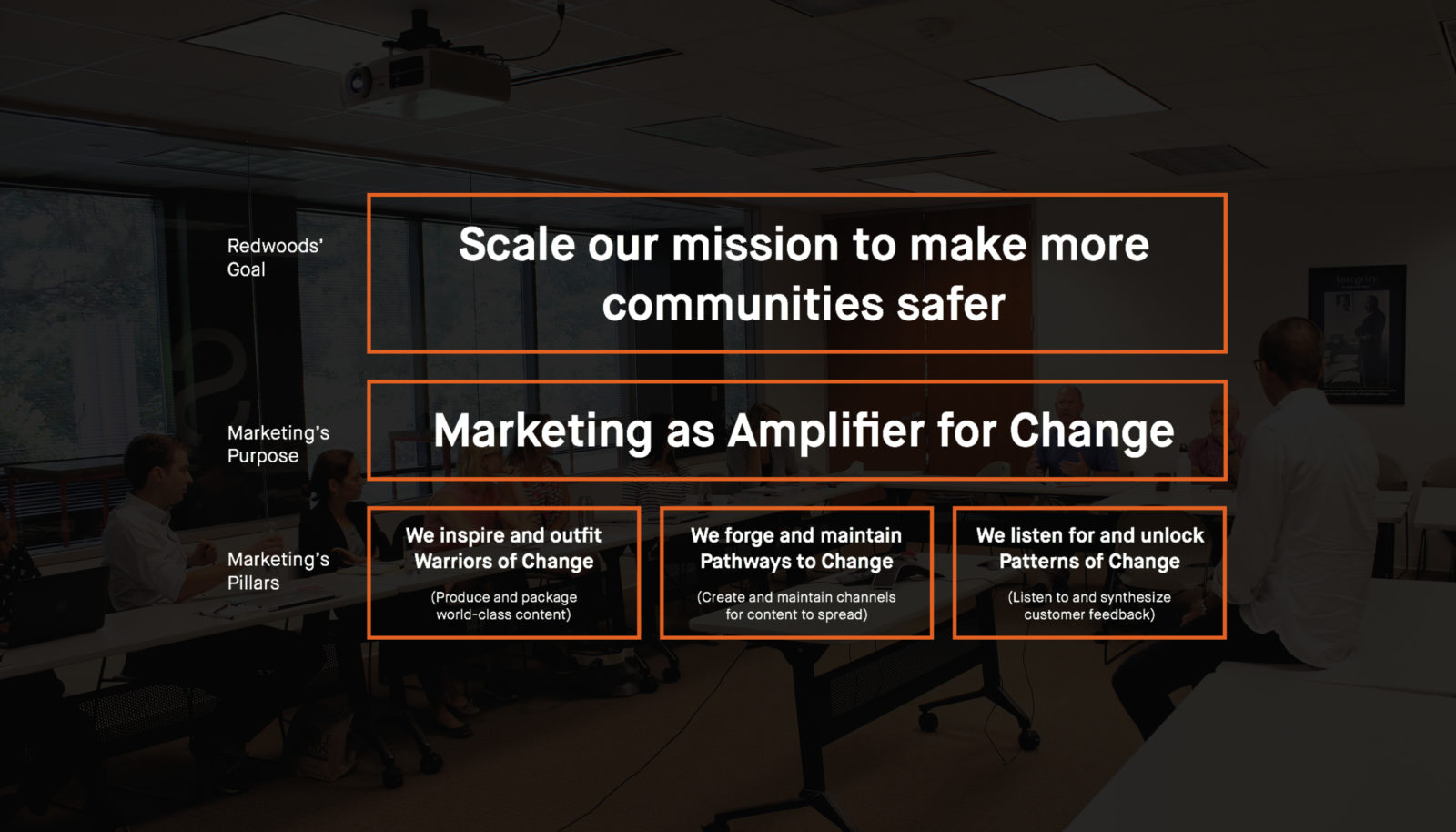 Redwoods' Goal

Scale our mission to make more communities safer

Marketing's Purpose

Marketing as Amplifier for Change

Marketing's Pillars

We inspire and outfit Warriors of Change

(Produce and package world-class content)

We forge and maintain Pathways to Change

(Create and maintain channels for content to spread)

We listen for and unlock Patterns of Change

(Listen to and synthesize customer feedback)

Integrity